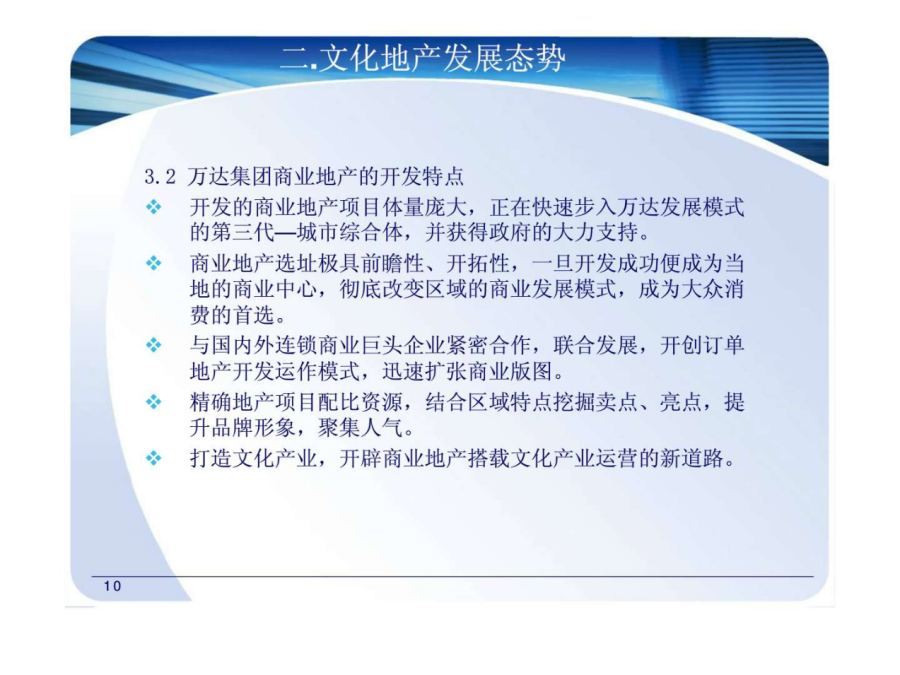 二.文化地产发展态势

3.2 万达集团商业地产的开发特点

❖ 开发的商业地产项目体量庞大，正在快速步入万达发展模式的第三代—城市综合体，并获得政府的大力支持。

❖ 商业地产选址极具前瞻性、开拓性，一旦开发成功便成为当地的商业中心，彻底改变区域的商业发展模式，成为大众消费的首选。

❖ 与国内外连锁商业巨头企业紧密合作，联合发展，开创订单地产开发运作模式，迅速扩张商业版图。

❖ 精确地产项目配比资源，结合区域特点挖掘卖点、亮点，提升品牌形象，聚集人气。

❖ 打造文化产业，开辟商业地产搭载文化产业运营的新道路。

10